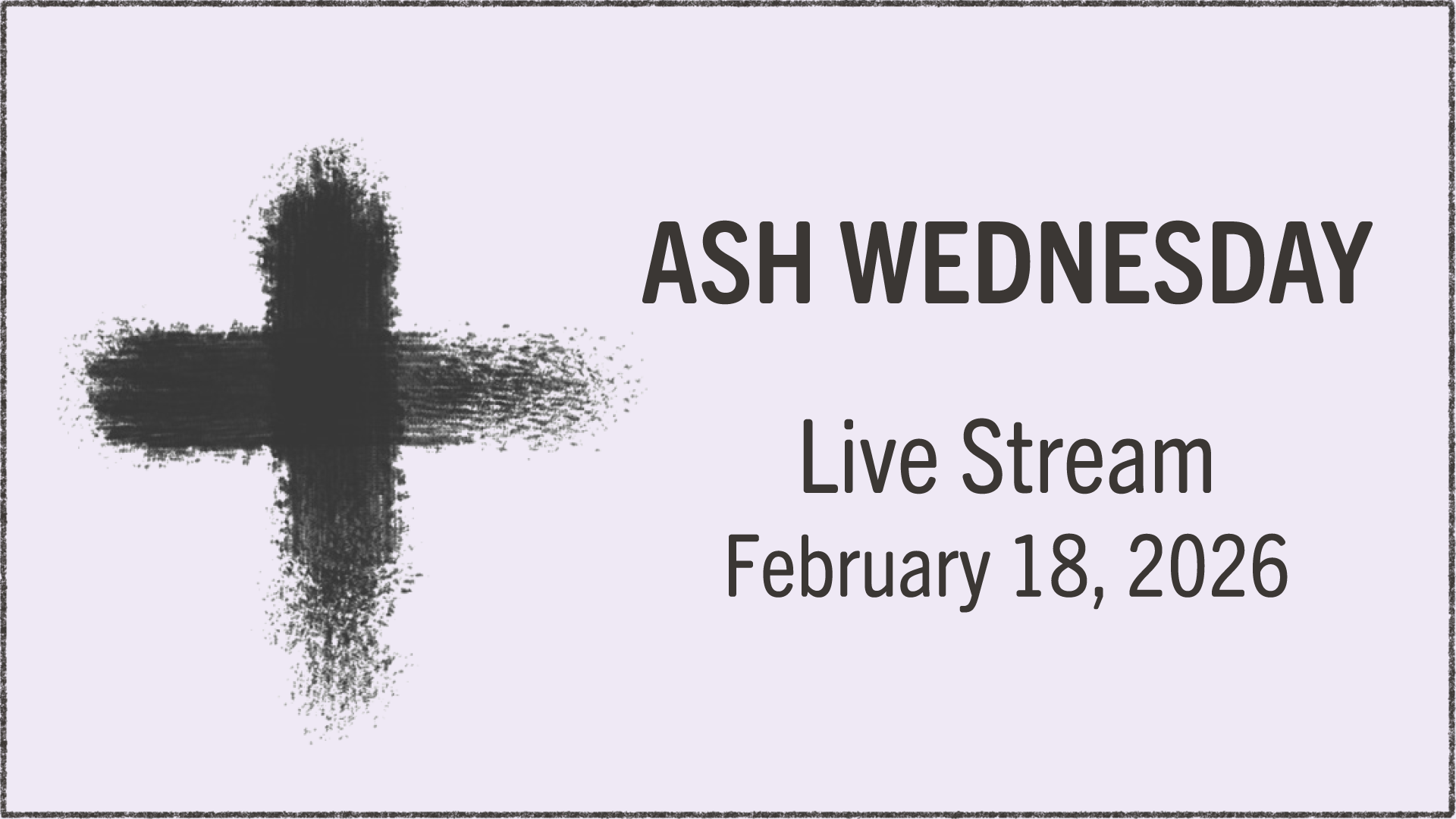 ASH WEDNESDAY

Live Stream
February 18, 2026